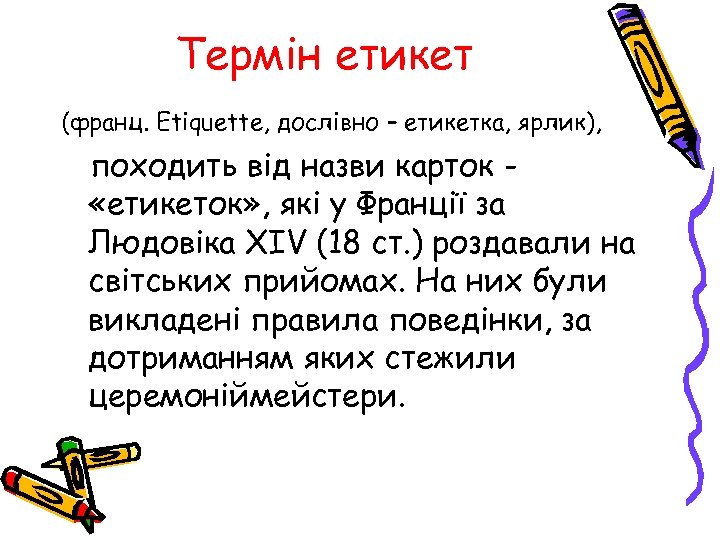 Термін етикет

(франц. Etiquette, дослівно – етикетка, ярлик),

походить від назви карток - «етикеток», які у Франції за Людовіка XIV (18 ст.) роздавали на світських прийомах. На них були викладені правила поведінки, за дотриманням яких стежили церемоніймейстери.